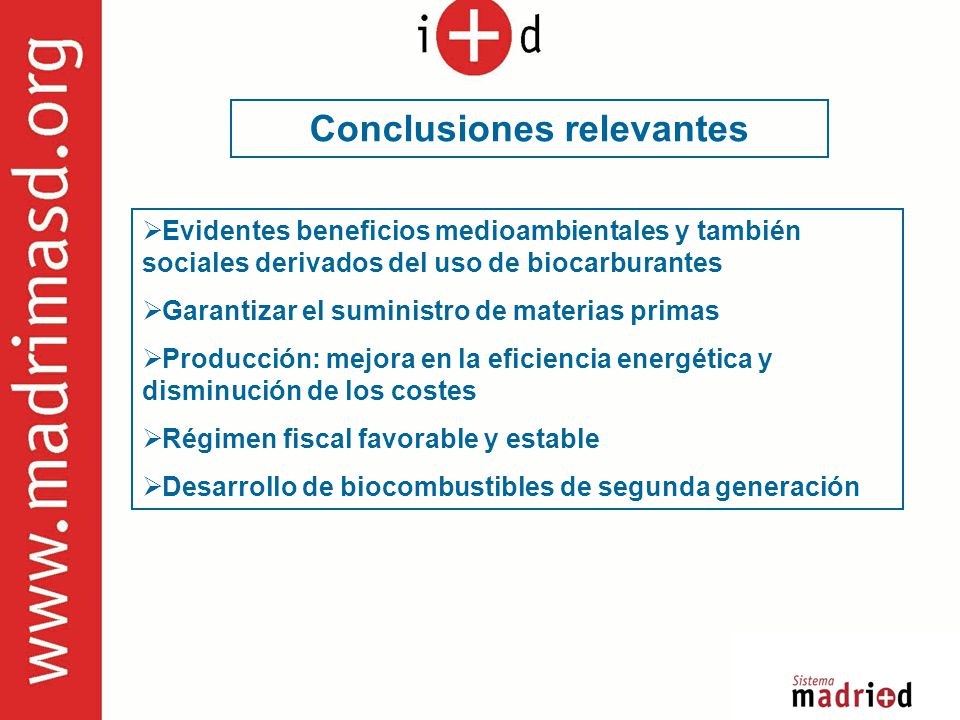 www.madrimasd.org

i+d

Conclusiones relevantes

➢Evidentes beneficios medioambientales y también sociales derivados del uso de biocarburantes

➢Garantizar el suministro de materias primas

➢Producción: mejora en la eficiencia energética y disminución de los costes

➢Régimen fiscal favorable y estable

➢Desarrollo de biocombustibles de segunda generación

Sistema madri+d